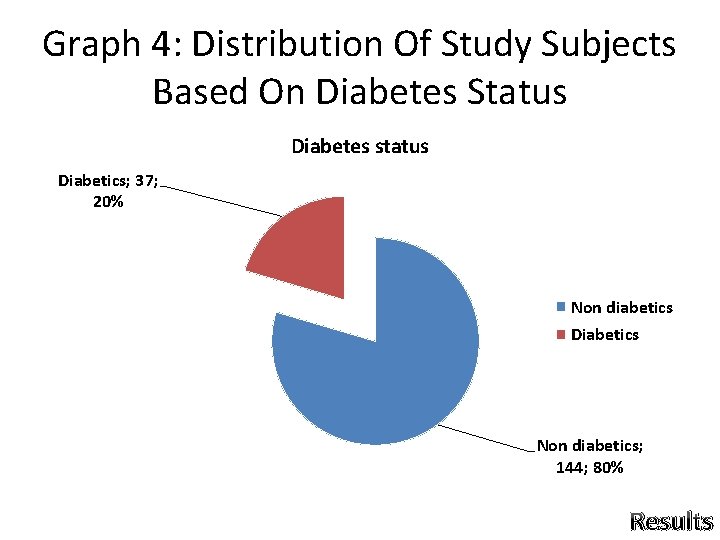 Graph 4: Distribution Of Study Subjects Based On Diabetes Status

Diabetes status

Diabetics; 37; 20%

Non diabetics

Diabetics

Non diabetics; 144; 80%

Results